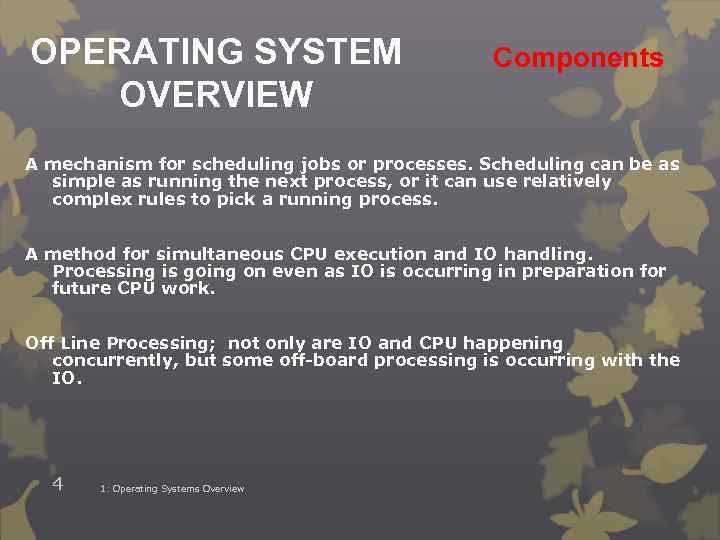 OPERATING SYSTEM OVERVIEW

Components

A mechanism for scheduling jobs or processes. Scheduling can be as simple as running the next process, or it can use relatively complex rules to pick a running process.

A method for simultaneous CPU execution and IO handling. Processing is going on even as IO is occurring in preparation for future CPU work.

Off Line Processing; not only are IO and CPU happening concurrently, but some off-board processing is occurring with the IO.

4

1: Operating Systems Overview